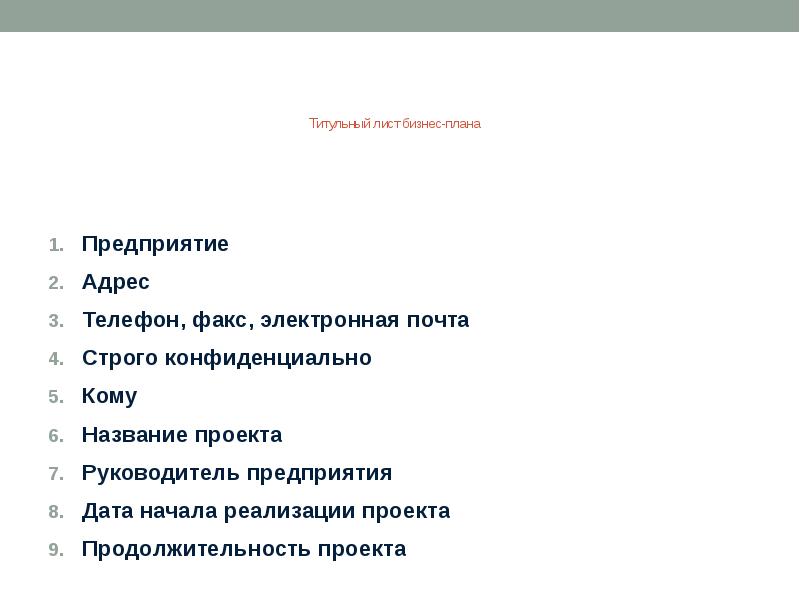 Титульный лист бизнес-плана

1. Предприятие
2. Адрес
3. Телефон, факс, электронная почта
4. Строго конфиденциально
5. Кому
6. Название проекта
7. Руководитель предприятия
8. Дата начала реализации проекта
9. Продолжительность проекта